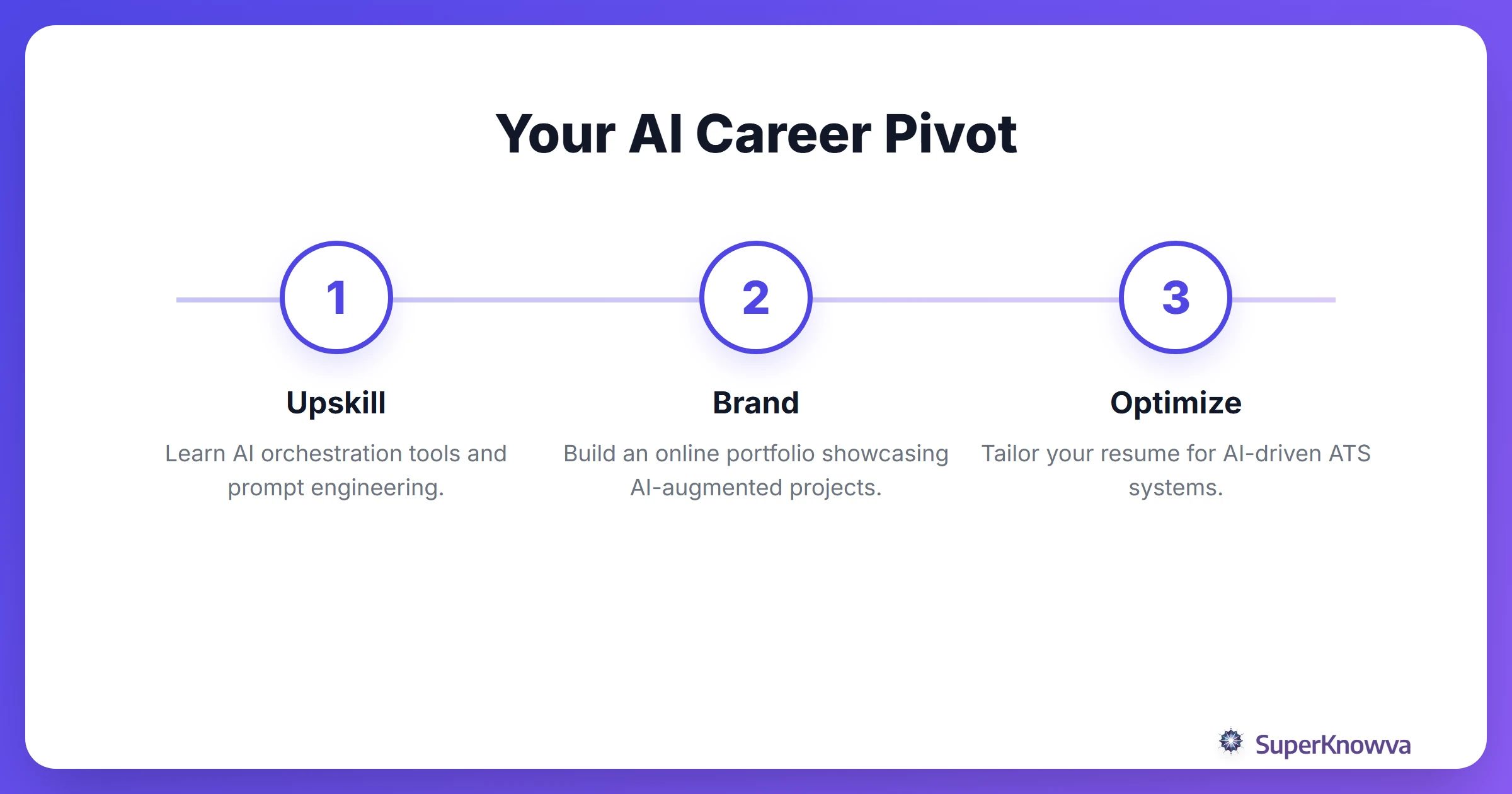 Your AI Career Pivot

1

Upskill

Learn AI orchestration tools and prompt engineering.

2

Brand

Build an online portfolio showcasing AI-augmented projects.

3

Optimize

Tailor your resume for AI-driven ATS systems.

SuperKnowva